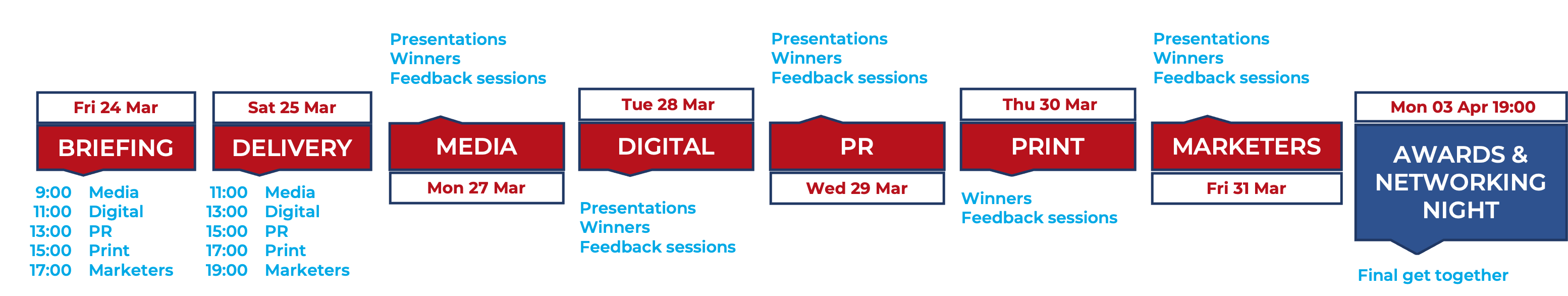 Fri 24 Mar
BRIEFING
9:00 Media
11:00 Digital
13:00 PR
15:00 Print
17:00 Marketers

Sat 25 Mar
DELIVERY
11:00 Media
13:00 Digital
15:00 PR
17:00 Print
19:00 Marketers

Presentations
Winners
Feedback sessions
MEDIA
Mon 27 Mar

Tue 28 Mar
DIGITAL
Presentations
Winners
Feedback sessions

Presentations
Winners
Feedback sessions
PR
Wed 29 Mar

Thu 30 Mar
PRINT
Winners
Feedback sessions

Presentations
Winners
Feedback sessions
MARKETERS
Fri 31 Mar

Mon 03 Apr 19:00
AWARDS & NETWORKING NIGHT
Final get together